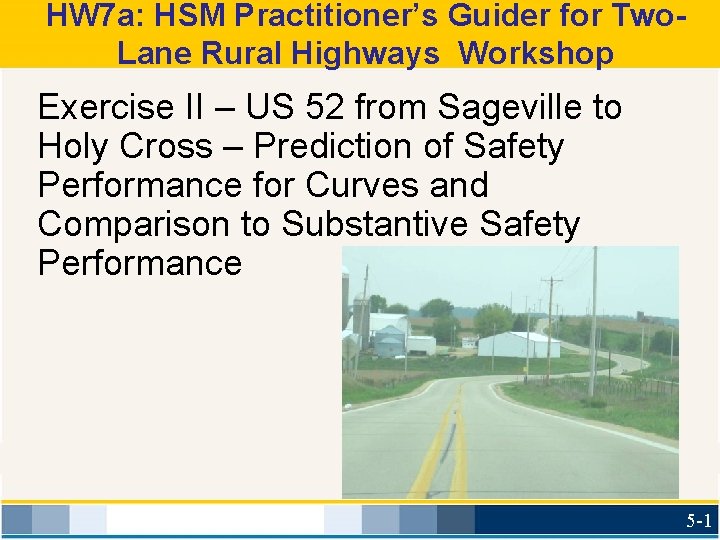 HW7a: HSM Practitioner's Guider for Two-Lane Rural Highways Workshop

Exercise II – US 52 from Sageville to Holy Cross – Prediction of Safety Performance for Curves and Comparison to Substantive Safety Performance

5-1